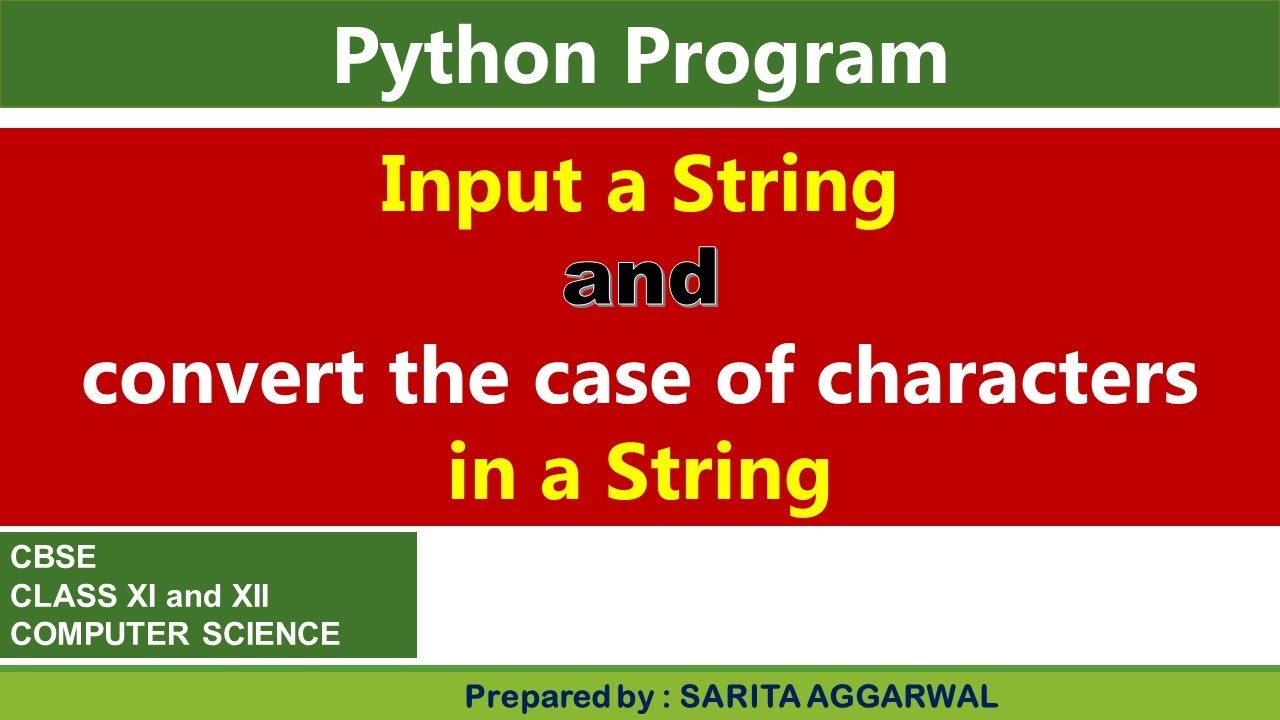 Python Program

Input a String
and
convert the case of characters
in a String

CBSE
CLASS XI and XII
COMPUTER SCIENCE

Prepared by : SARITA AGGARWAL